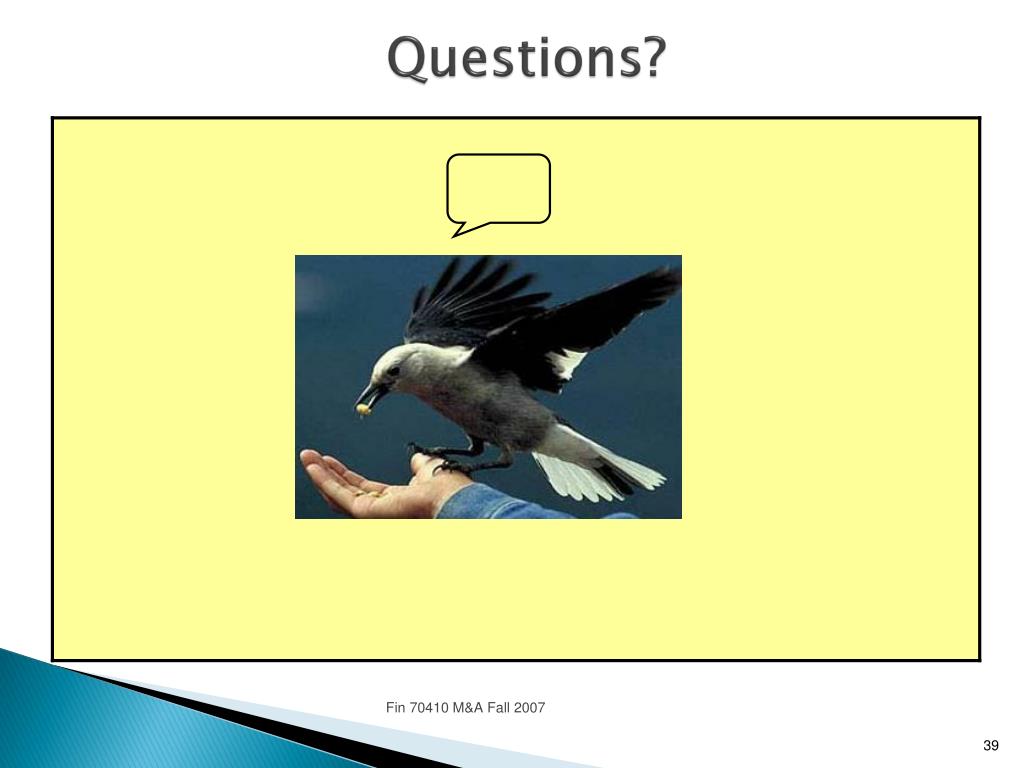 Questions?

Fin 70410 M&A Fall 2007

39